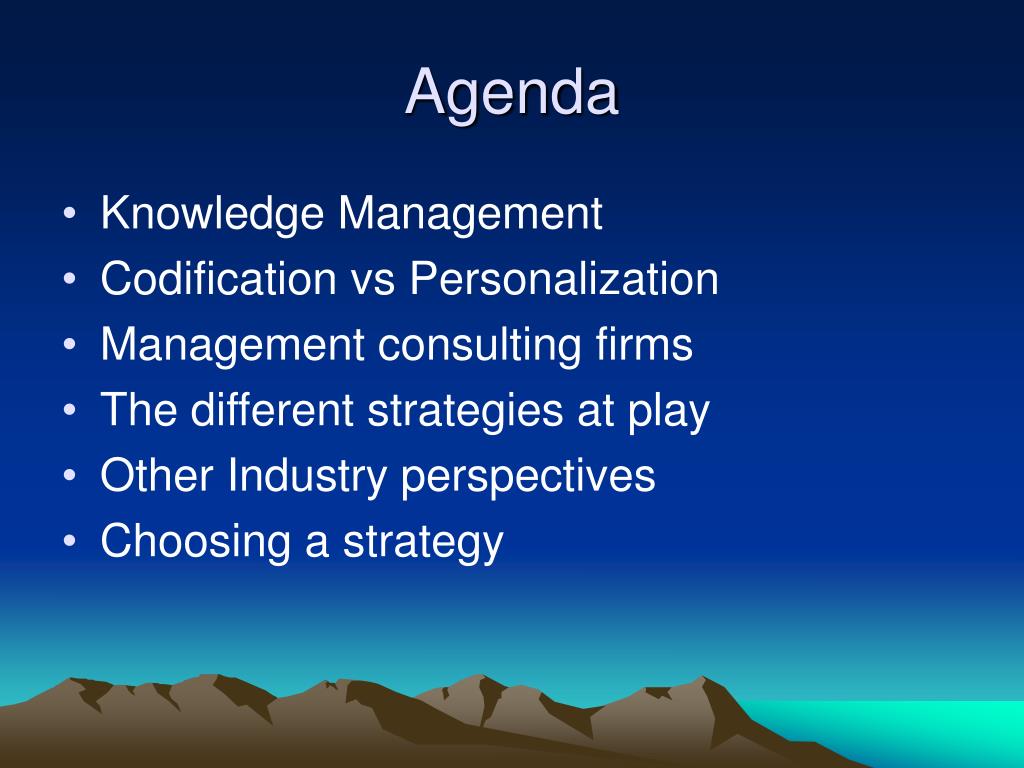 Agenda

• Knowledge Management
• Codification vs Personalization
• Management consulting firms
• The different strategies at play
• Other Industry perspectives
• Choosing a strategy